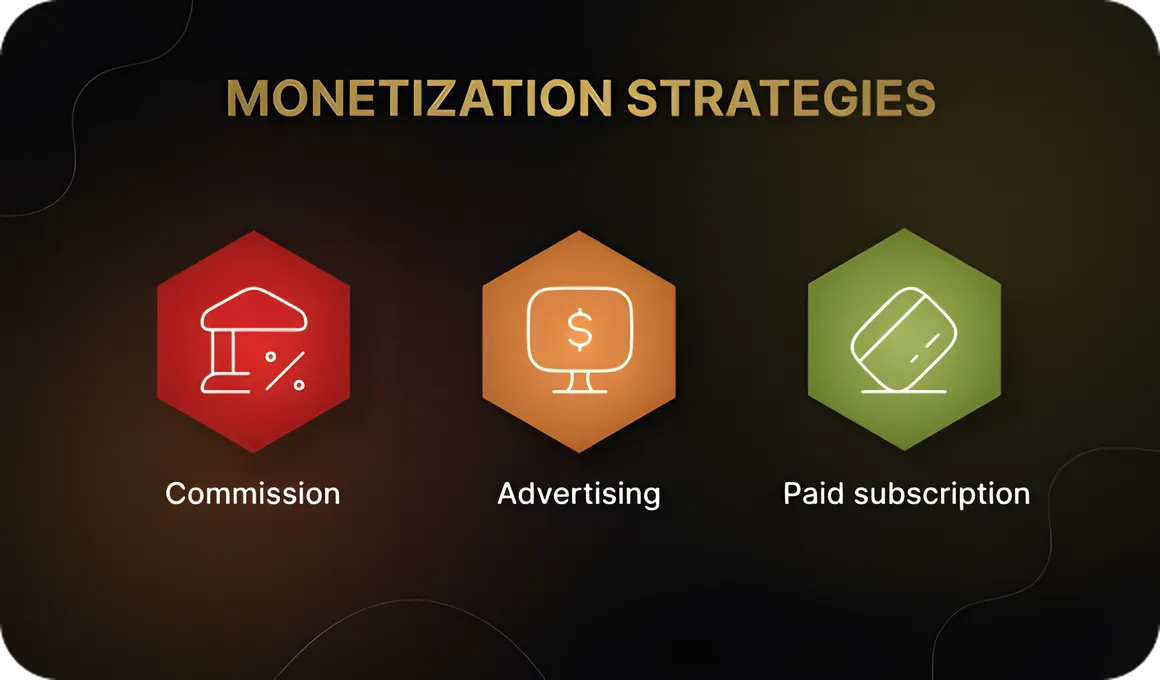 MONETIZATION STRATEGIES

%

$

Commission

Advertising

Paid subscription